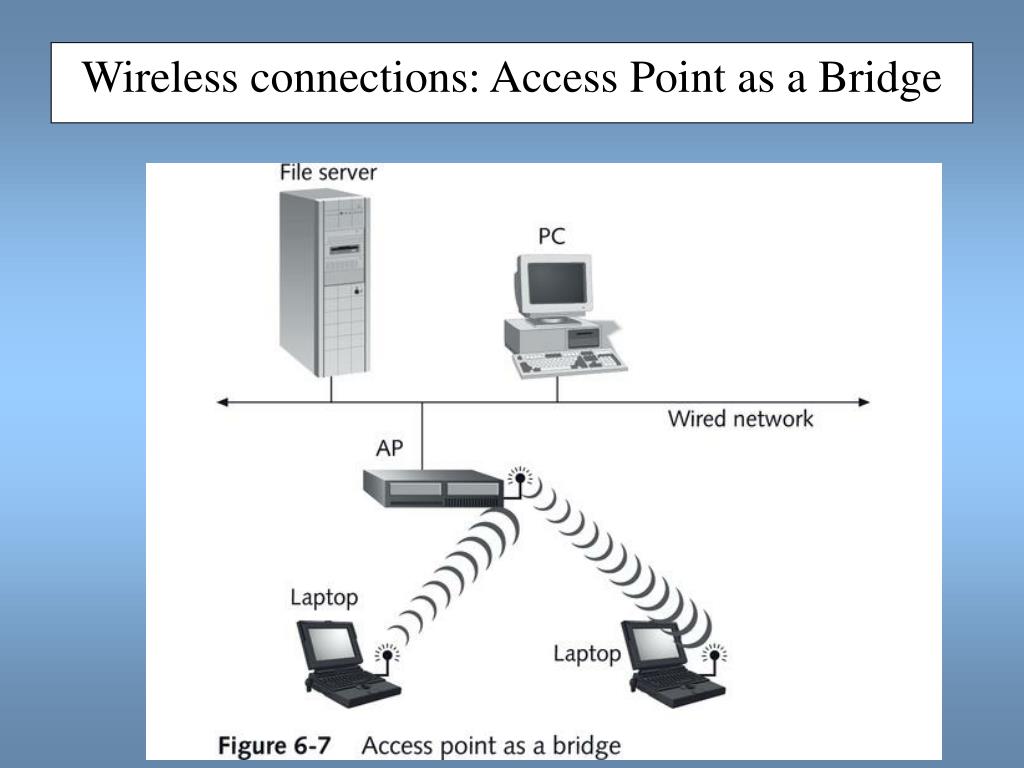 Wireless connections: Access Point as a Bridge

File server

PC

Wired network

AP

Laptop

Laptop

Figure 6-7 Access point as a bridge